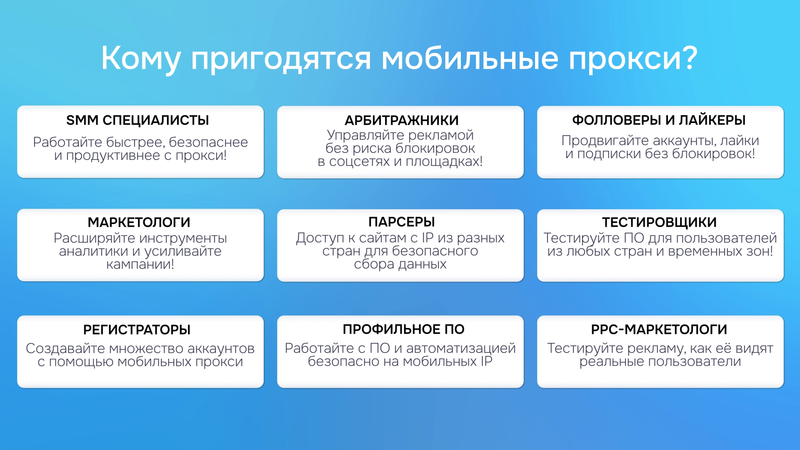 Кому пригодятся мобильные прокси?

SMM СПЕЦИАЛИСТЫ
Работайте быстрее, безопаснее и продуктивнее с прокси!

АРБИТРАЖНИКИ
Управляйте рекламой без риска блокировок в соцсетях и площадках!

ФОЛЛОВЕРЫ И ЛАЙКЕРЫ
Продвигайте аккаунты, лайки и подписки без блокировок!

МАРКЕТОЛОГИ
Расширяйте инструменты аналитики и усиливайте кампании!

ПАРСЕРЫ
Доступ к сайтам с IP из разных стран для безопасного сбора данных

ТЕСТИРОВЩИКИ
Тестируйте ПО для пользователей из любых стран и временных зон!

РЕГИСТРАТОРЫ
Создавайте множество аккаунтов с помощью мобильных прокси

ПРОФИЛЬНОЕ ПО
Работайте с ПО и автоматизацией безопасно на мобильных IP

PPC-МАРКЕТОЛОГИ
Тестируйте рекламу, как её видят реальные пользователи